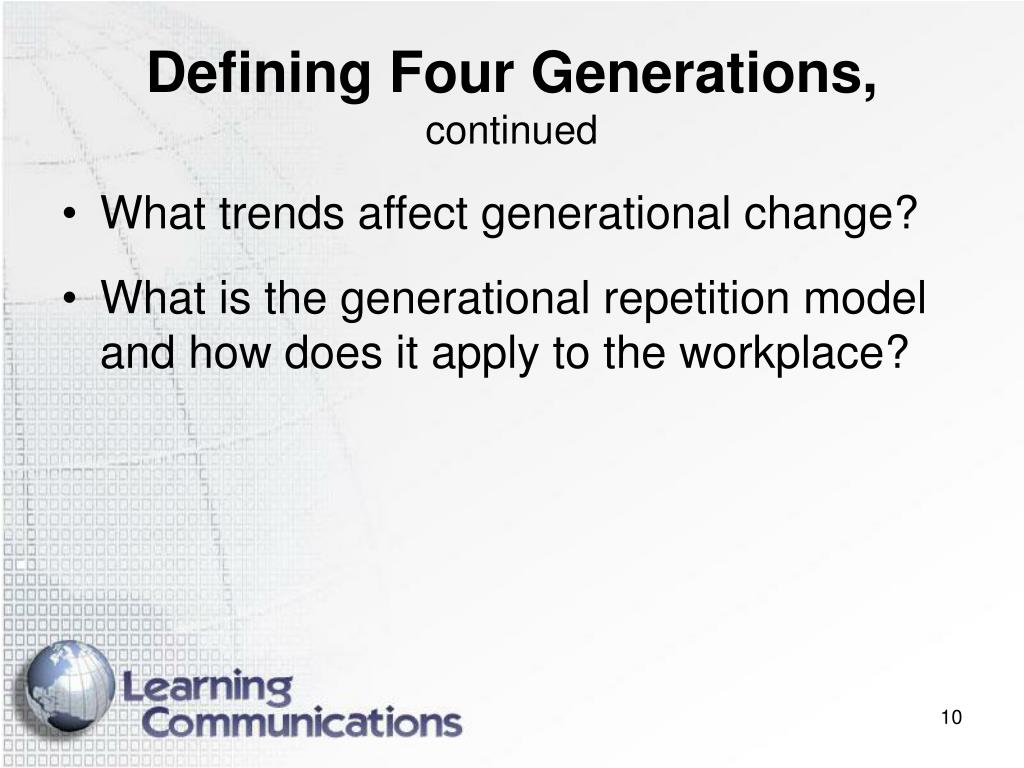 Defining Four Generations,
continued

• What trends affect generational change?
• What is the generational repetition model and how does it apply to the workplace?

Learning Communications

10